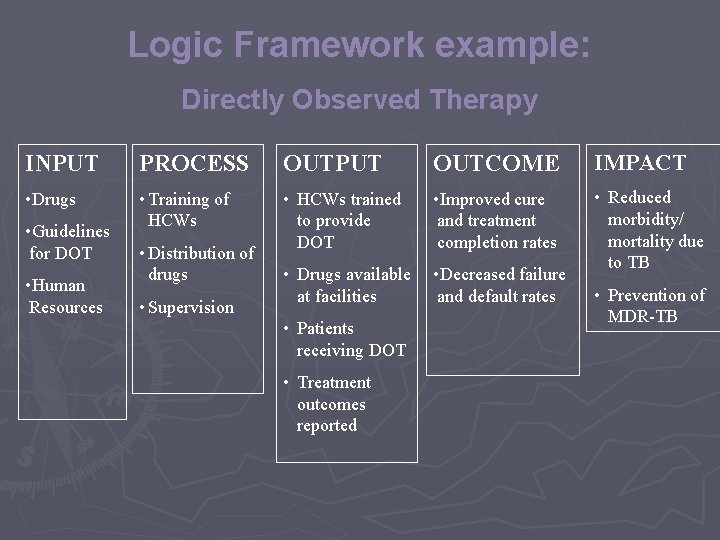 Logic Framework example:

Directly Observed Therapy

INPUT

•Drugs

•Guidelines for DOT

•Human Resources

PROCESS

• Training of HCWs

• Distribution of drugs

• Supervision

OUTPUT

• HCWs trained to provide DOT

• Drugs available at facilities

• Patients receiving DOT

• Treatment outcomes reported

OUTCOME

•Improved cure and treatment completion rates

•Decreased failure and default rates

IMPACT

• Reduced morbidity/ mortality due to TB

• Prevention of MDR-TB